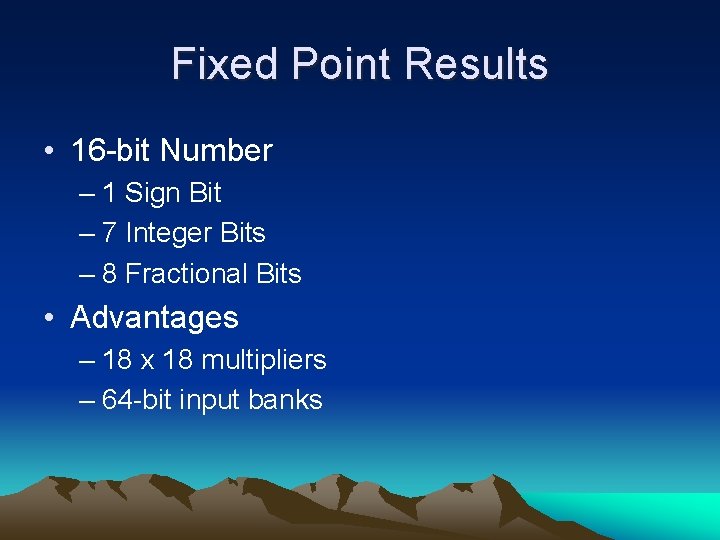 Fixed Point Results

• 16-bit Number
– 1 Sign Bit
– 7 Integer Bits
– 8 Fractional Bits

• Advantages
– 18 x 18 multipliers
– 64-bit input banks